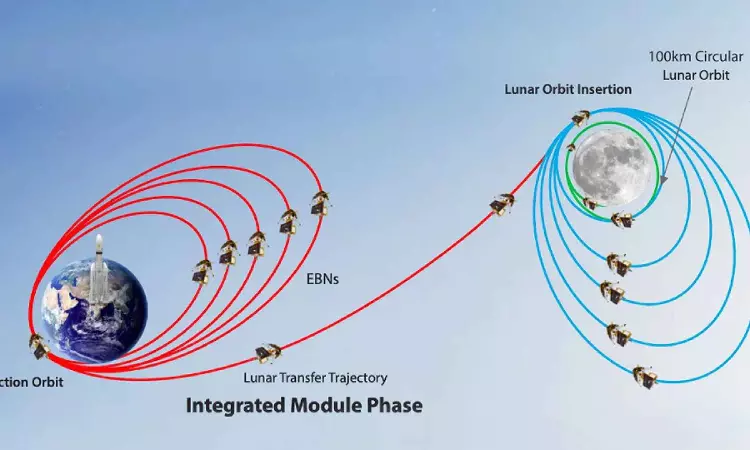 100km Circular Lunar Orbit

Lunar Orbit Insertion

EBNs

ction Orbit

Lunar Transfer Trajectory

Integrated Module Phase